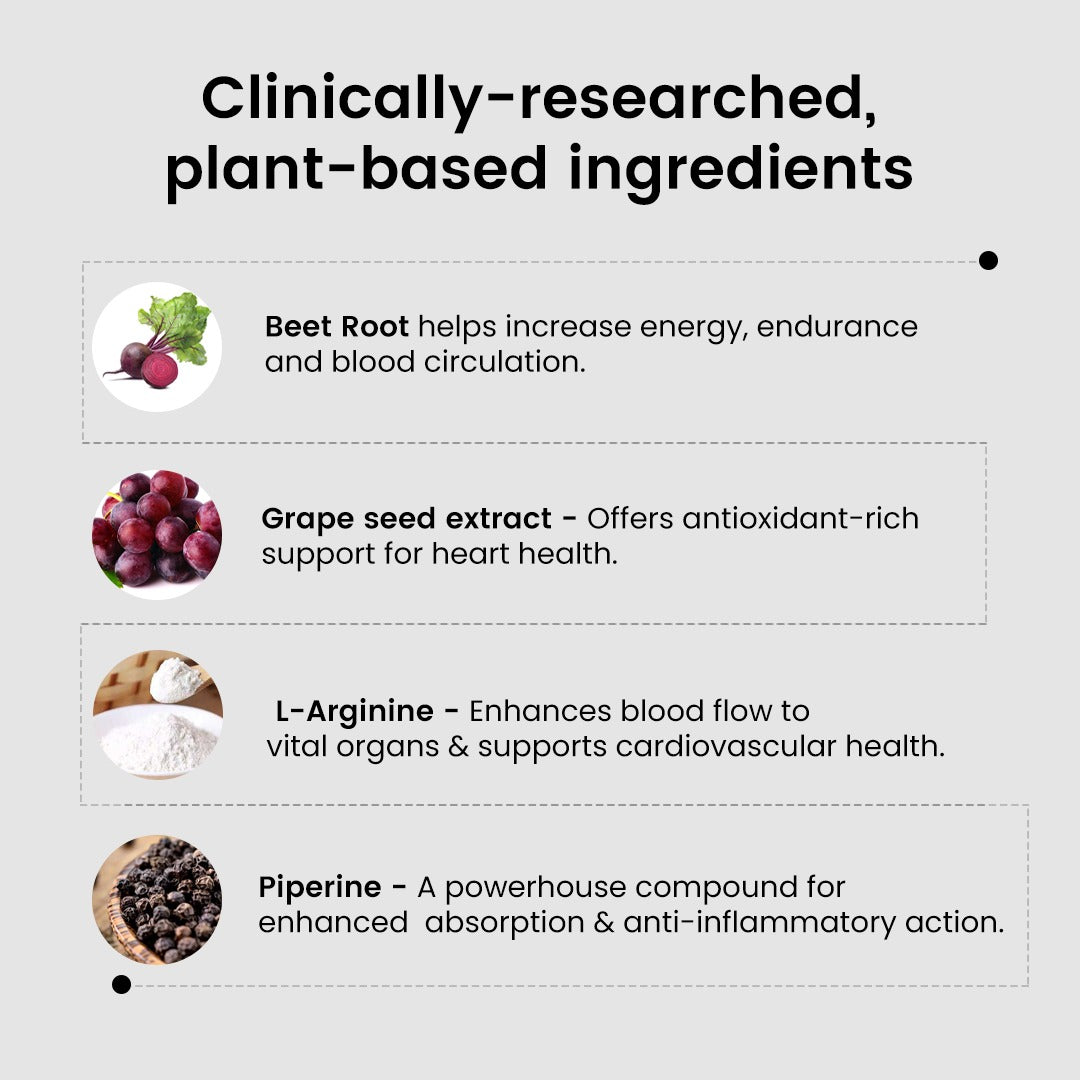 Clinically-researched, plant-based ingredients

Beet Root helps increase energy, endurance and blood circulation.

Grape seed extract - Offers antioxidant-rich support for heart health.

L-Arginine - Enhances blood flow to vital organs & supports cardiovascular health.

Piperine - A powerhouse compound for enhanced absorption & anti-inflammatory action.